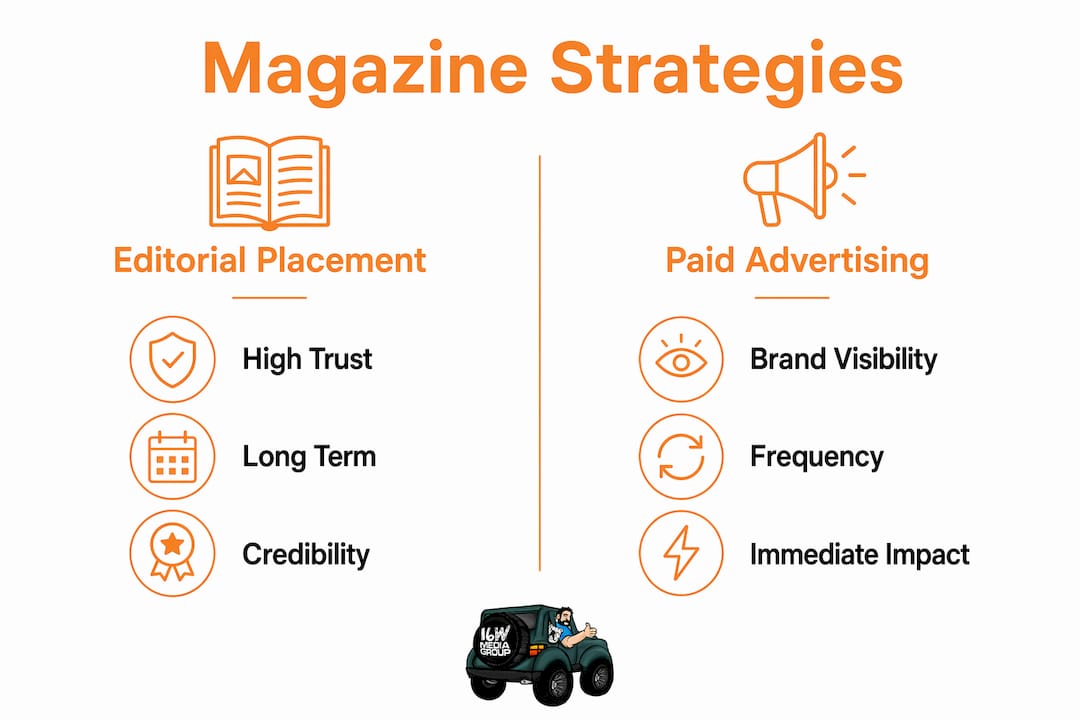 Magazine Strategies

Editorial Placement

High Trust

Long Term

Credibility

Paid Advertising

Brand Visibility

Frequency

Immediate Impact

16W MEDIA GROUP